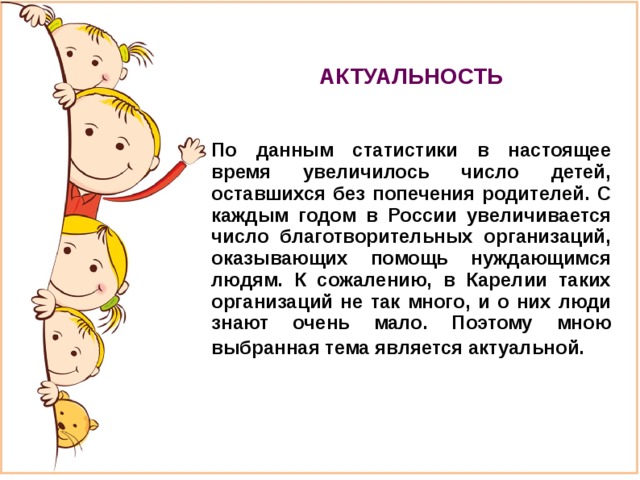 АКТУАЛЬНОСТЬ

По данным статистики в настоящее время увеличилось число детей, оставшихся без попечения родителей. С каждым годом в России увеличивается число благотворительных организаций, оказывающих помощь нуждающимся людям. К сожалению, в Карелии таких организаций не так много, и о них люди знают очень мало. Поэтому мною выбранная тема является актуальной.